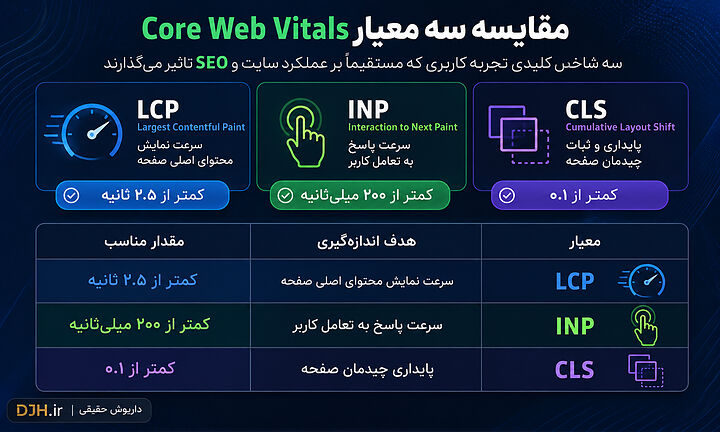 مقایسه سه معیار Core Web Vitals

سه شاخص کلیدی تجربه کاربری که مستقیماً بر عملکرد سایت و SEO تاثیر می‌گذارند

CLS
Cumulative Layout Shift
پایداری و ثبات چیدمان صفحه
کمتر از ۰.۱

INP
Interaction to Next Paint
سرعت پاسخ به تعامل کاربر
کمتر از ۲۰۰ میلی‌ثانیه

LCP
Largest Contentful Paint
سرعت نمایش محتوای اصلی صفحه
کمتر از ۲.۵ ثانیه

| معیار | هدف اندازه‌گیری | مقدار مناسب |
|---|---|---|
| LCP | سرعت نمایش محتوای اصلی صفحه | کمتر از ۲.۵ ثانیه |
| INP | سرعت پاسخ به تعامل کاربر | کمتر از ۲۰۰ میلی‌ثانیه |
| CLS | پایداری چیدمان صفحه | کمتر از ۰.۱ |

DJH.ir | داریوش حقیقی